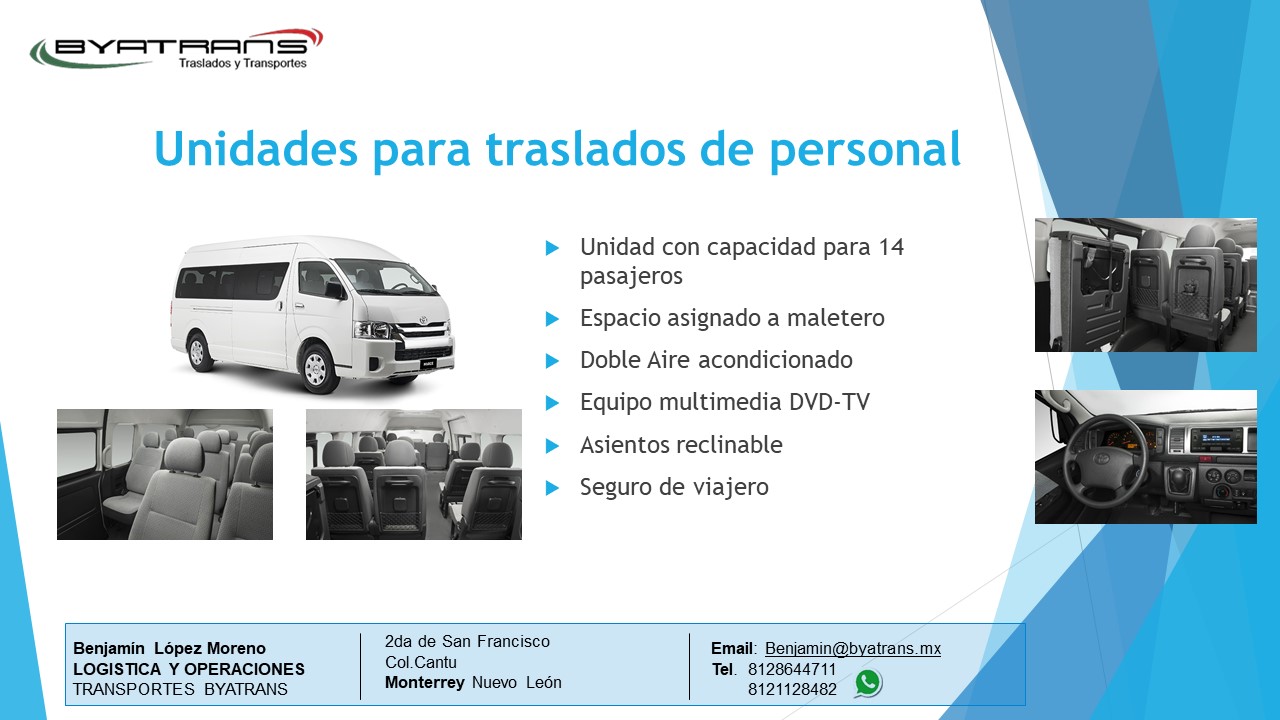 BYATRANS
Traslados y Transportes

Unidades para traslados de personal

Unidad con capacidad para 14 pasajeros

Espacio asignado a maletero

Doble Aire acondicionado

Equipo multimedia DVD-TV

Asientos reclinable

Seguro de viajero

Benjamín López Moreno
LOGISTICA Y OPERACIONES
TRANSPORTES BYATRANS

2da de San Francisco
Col.Cantu
Monterrey Nuevo León

Email: Benjamin@byatrans.mx
Tel. 8128644711
8121128482